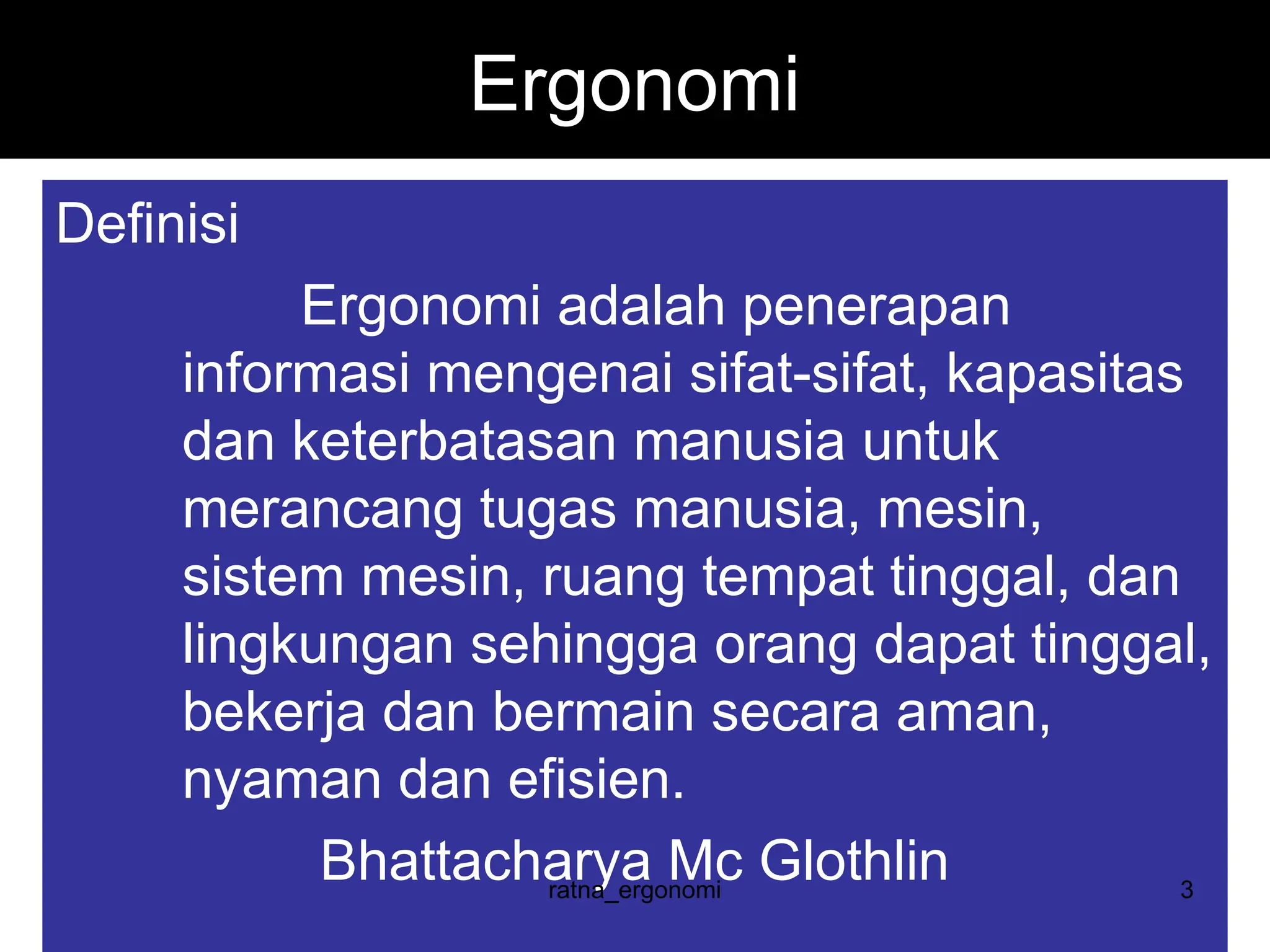 Ergonomi

Definisi

Ergonomi adalah penerapan informasi mengenai sifat-sifat, kapasitas dan keterbatasan manusia untuk merancang tugas manusia, mesin, sistem mesin, ruang tempat tinggal, dan lingkungan sehingga orang dapat tinggal, bekerja dan bermain secara aman, nyaman dan efisien.

Bhattacharya Mc Glothlin

ratna_ergonomi

3